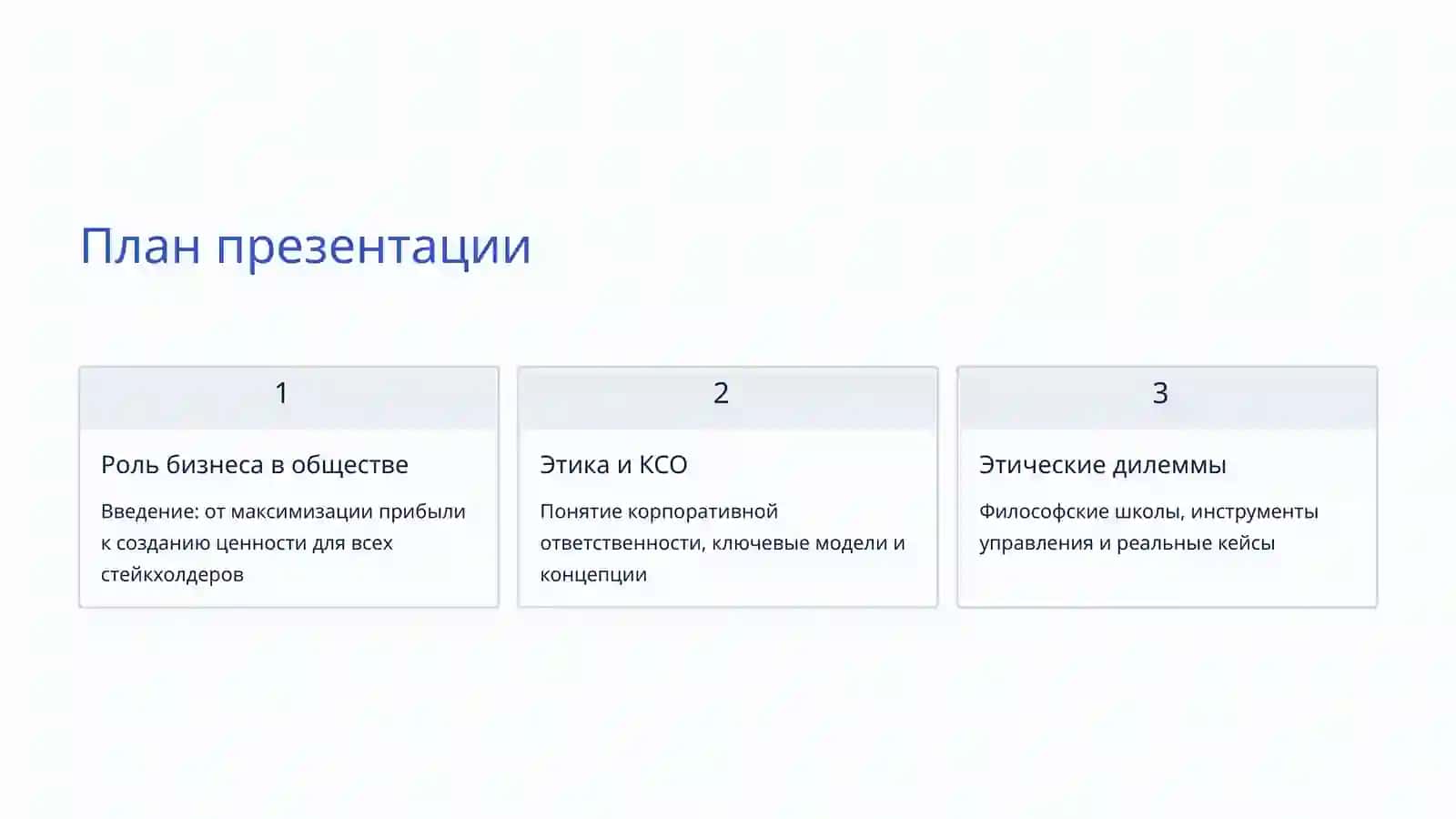 План презентации

1

Роль бизнеса в обществе

Введение: от максимизации прибыли к созданию ценности для всех стейкхолдеров

2

Этика и КСО

Понятие корпоративной ответственности, ключевые модели и концепции

3

Этические дилеммы

Философские школы, инструменты управления и реальные кейсы